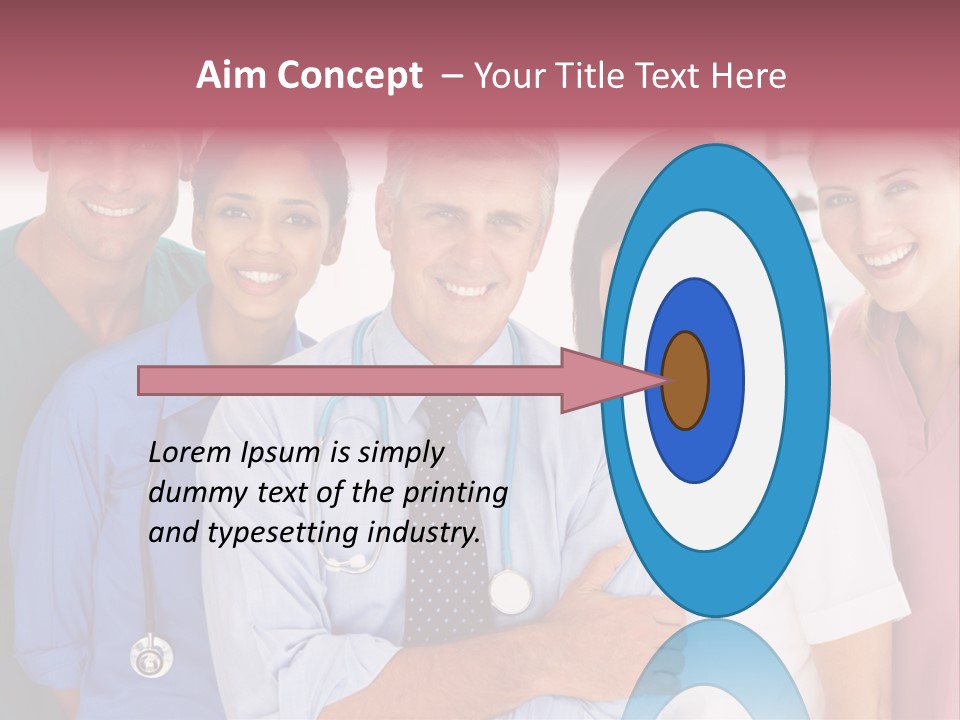 Aim Concept – Your Title Text Here

Lorem Ipsum is simply dummy text of the printing and typesetting industry.